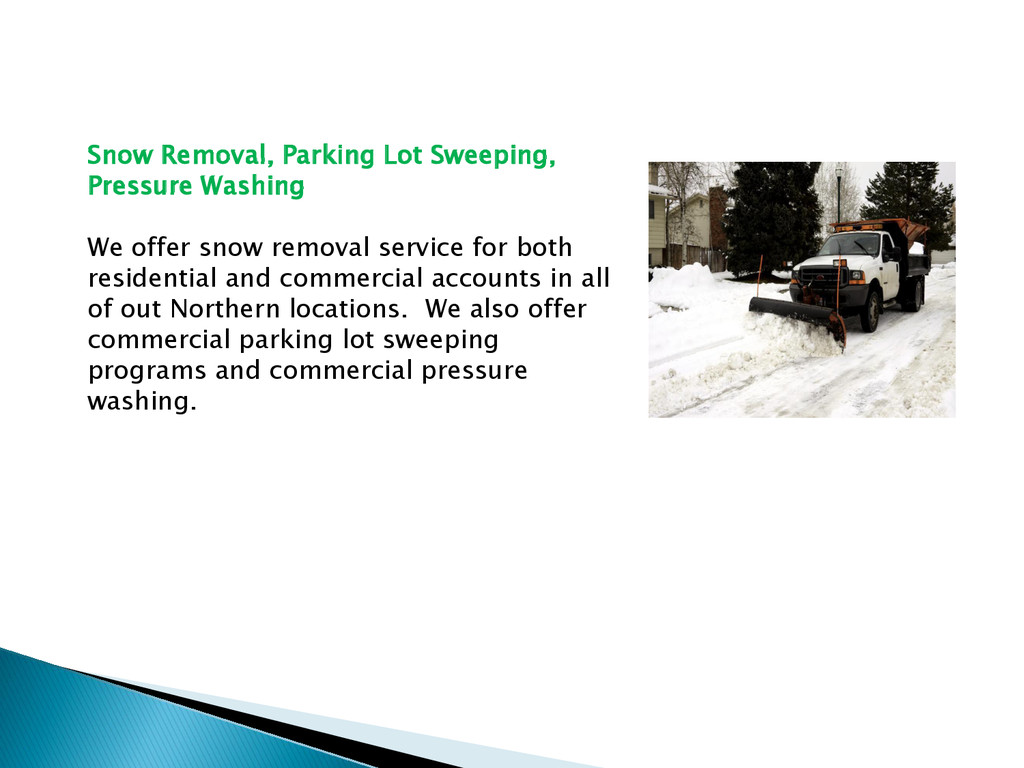 Snow Removal, Parking Lot Sweeping, Pressure Washing

We offer snow removal service for both residential and commercial accounts in all of out Northern locations.  We also offer commercial parking lot sweeping programs and commercial pressure washing.